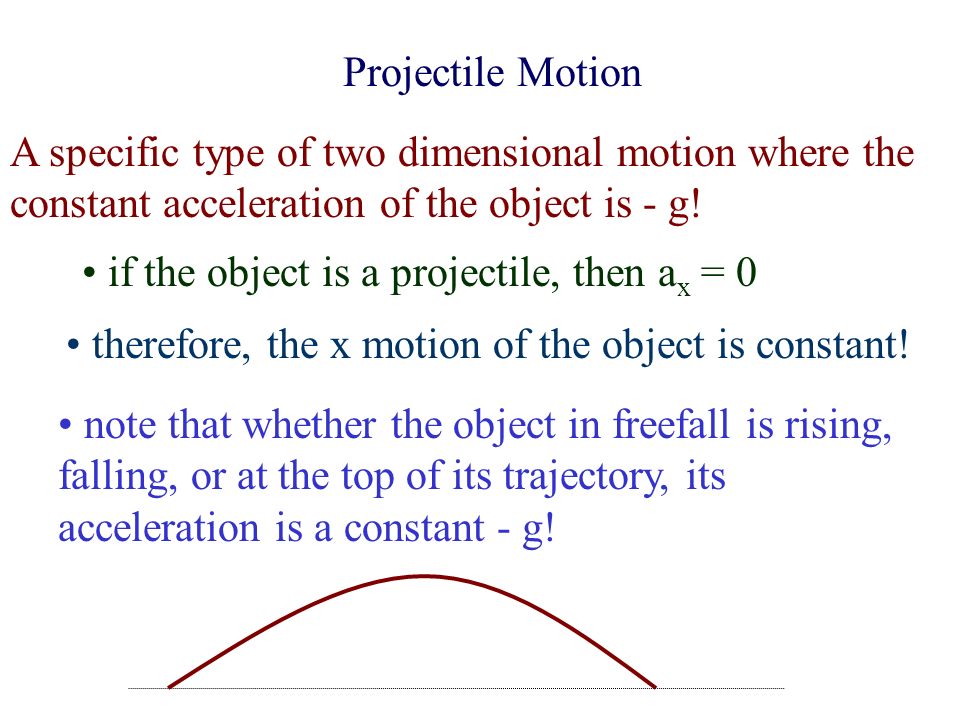 Projectile Motion

A specific type of two dimensional motion where the constant acceleration of the object is - g!

• if the object is a projectile, then $a_x = 0$

• therefore, the x motion of the object is constant!

• note that whether the object in freefall is rising, falling, or at the top of its trajectory, its acceleration is a constant - g!